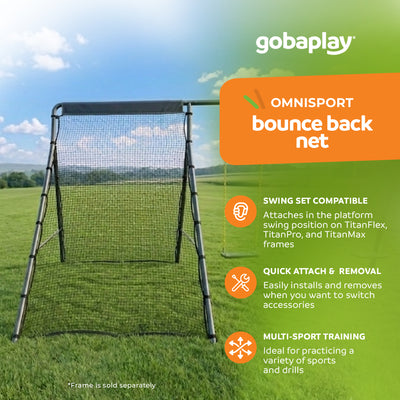 gobaplay

OMNISPORT
bounce back net

SWING SET COMPATIBLE
Attaches in the platform swing position on TitanFlex, TitanPro, and TitanMax frames

QUICK ATTACH & REMOVAL
Easily installs and removes when you want to switch accessories

MULTI-SPORT TRAINING
Ideal for practicing a variety of sports and drills

*Frame is sold separately